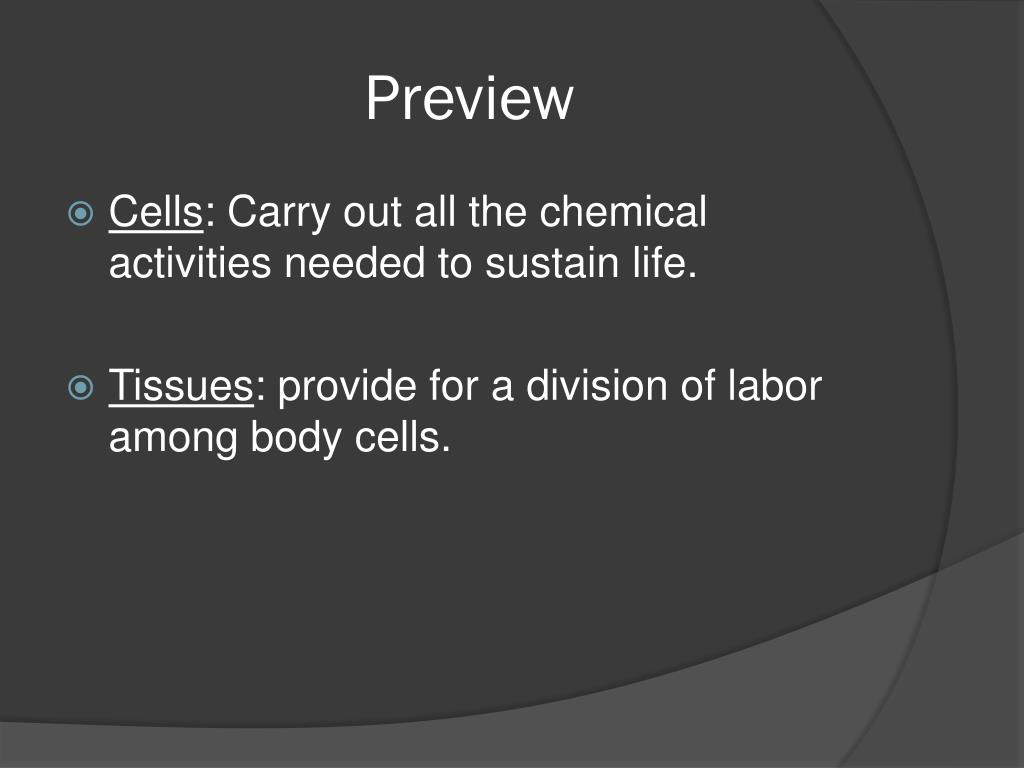 Preview

Cells: Carry out all the chemical activities needed to sustain life.

Tissues: provide for a division of labor among body cells.